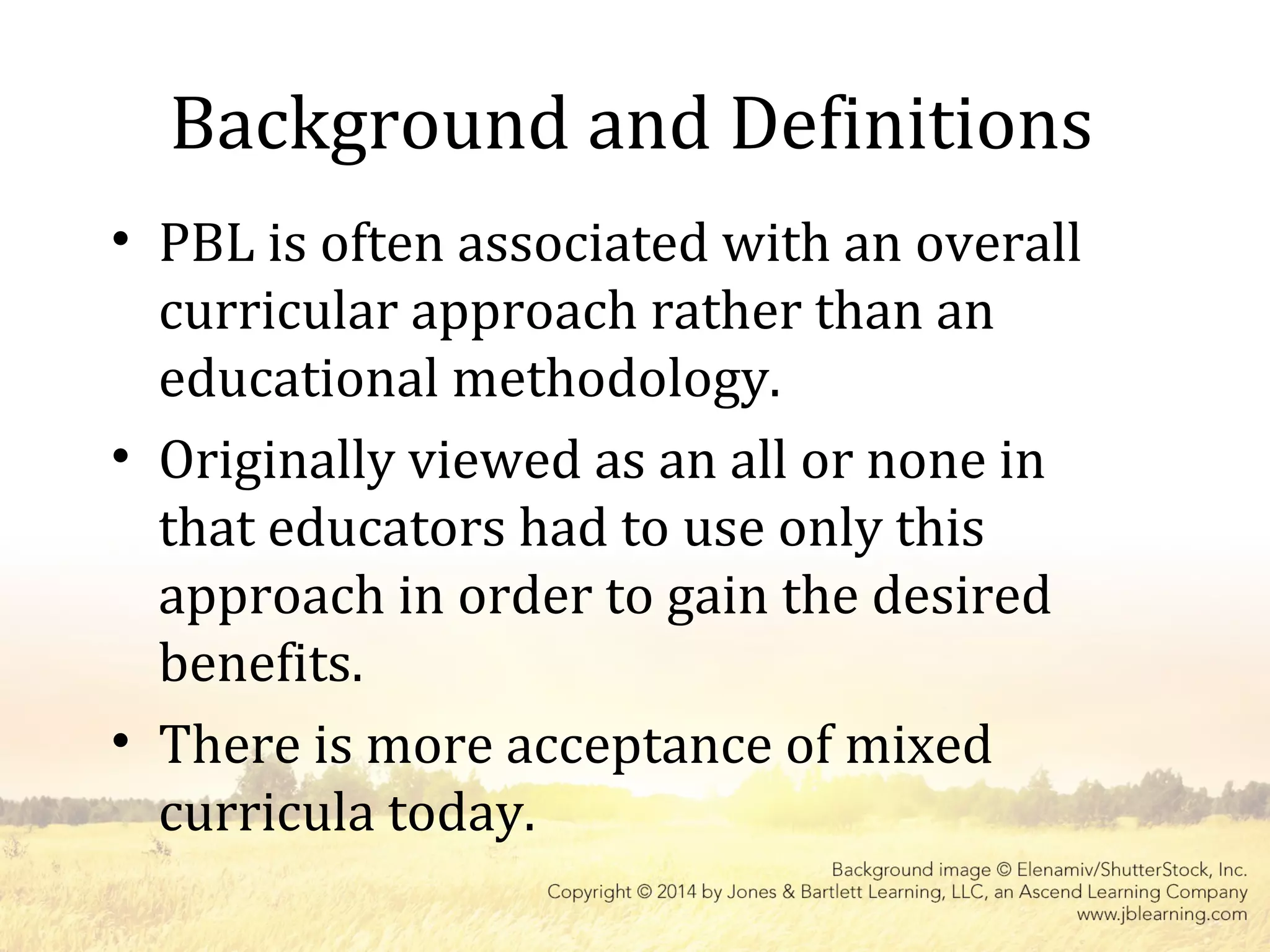 Background and Definitions

• PBL is often associated with an overall curricular approach rather than an educational methodology.

• Originally viewed as an all or none in that educators had to use only this approach in order to gain the desired benefits.

• There is more acceptance of mixed curricula today.

Background image © Elenamiv/ShutterStock, Inc.
Copyright © 2014 by Jones & Bartlett Learning, LLC, an Ascend Learning Company
www.jblearning.com